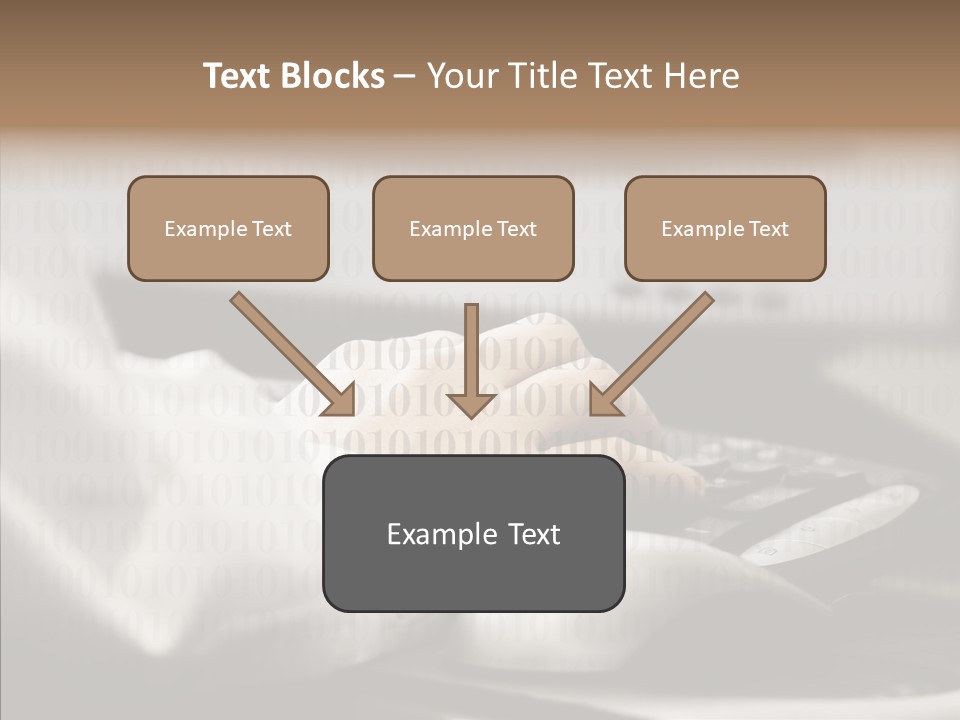 Text Blocks – Your Title Text Here

Example Text

Example Text

Example Text

Example Text